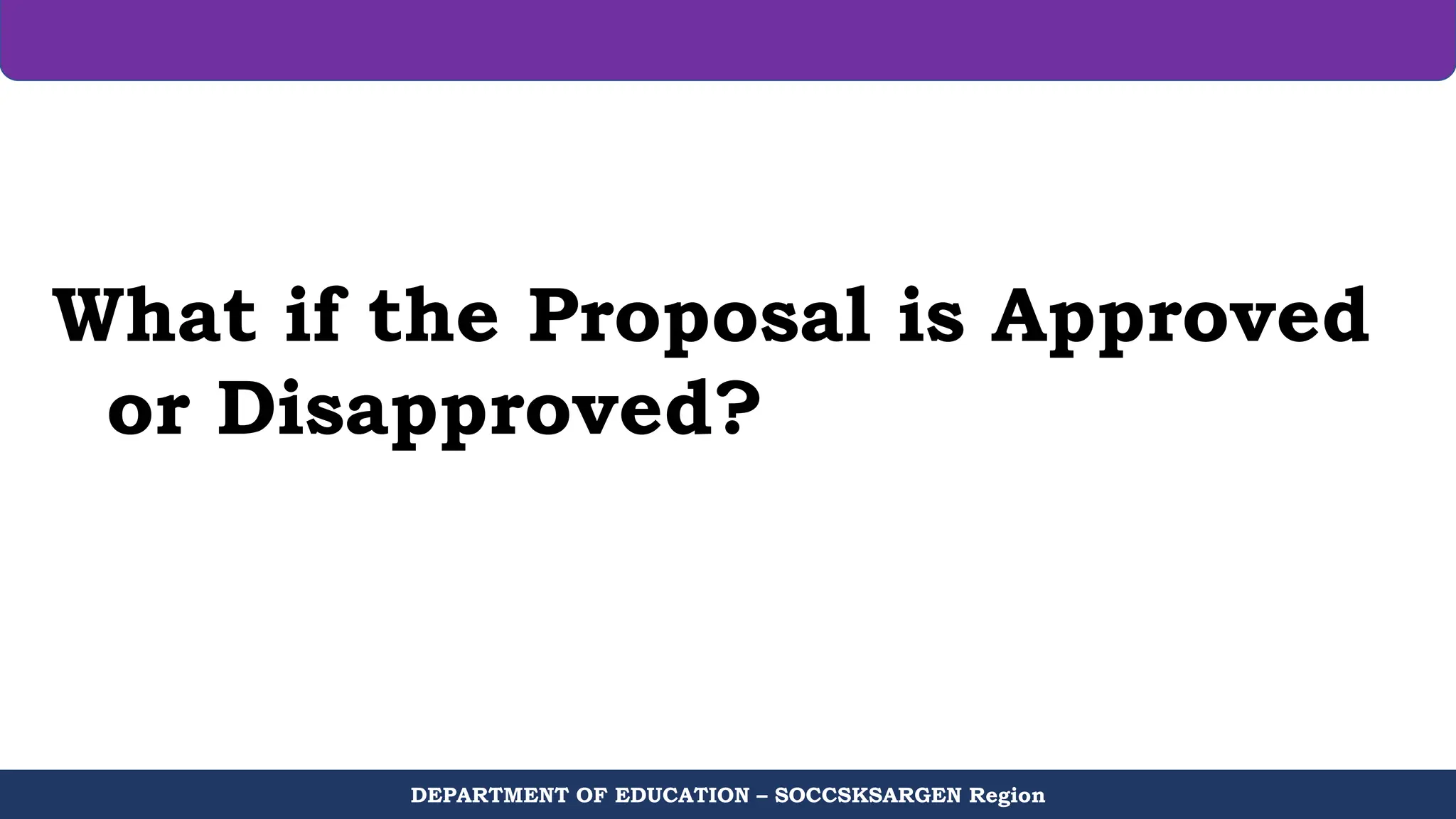 What if the Proposal is Approved or Disapproved?

DEPARTMENT OF EDUCATION – SOCCSKSARGEN Region